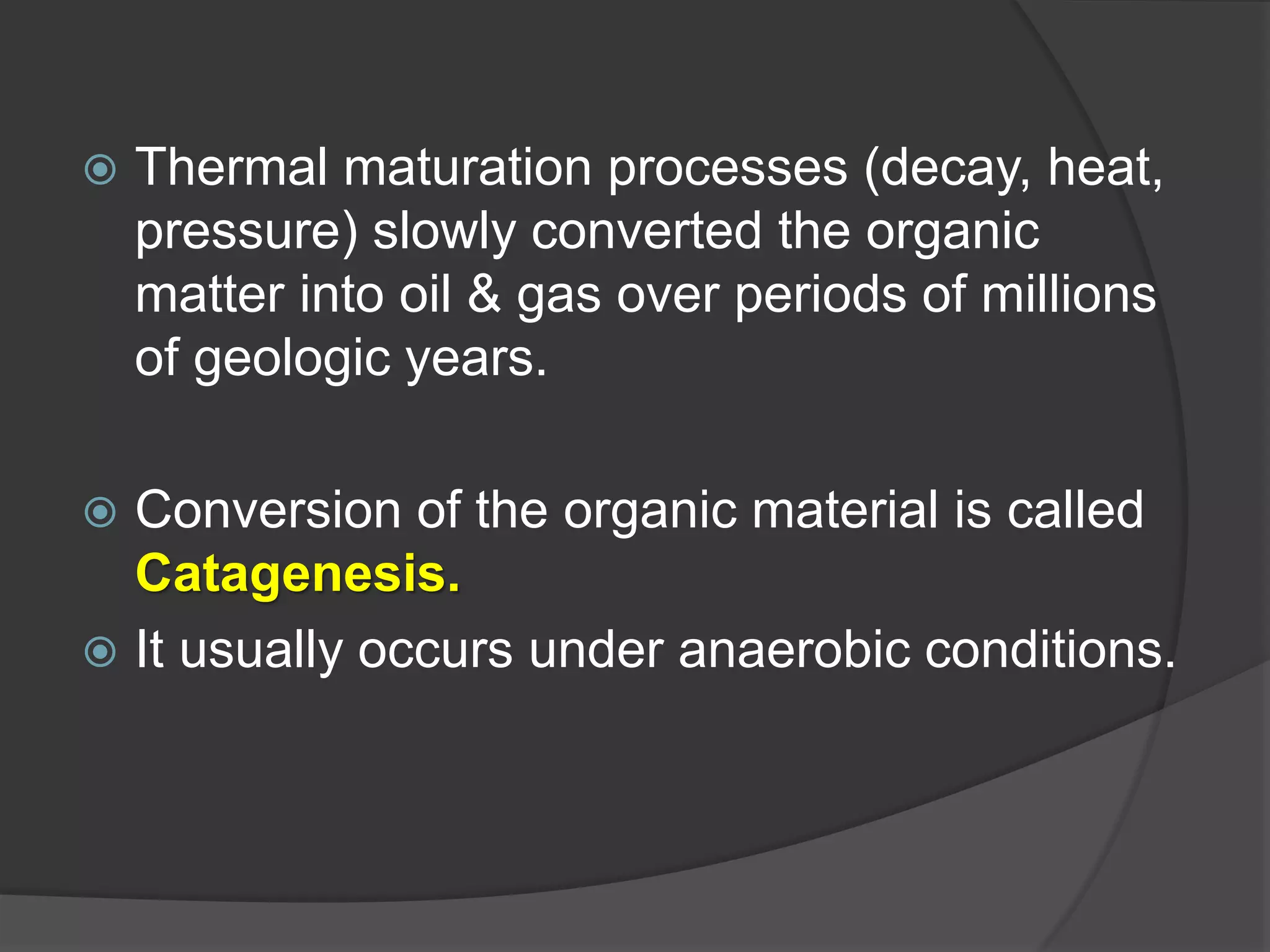 Thermal maturation processes (decay, heat, pressure) slowly converted the organic matter into oil & gas over periods of millions of geologic years.

Conversion of the organic material is called Catagenesis.

It usually occurs under anaerobic conditions.